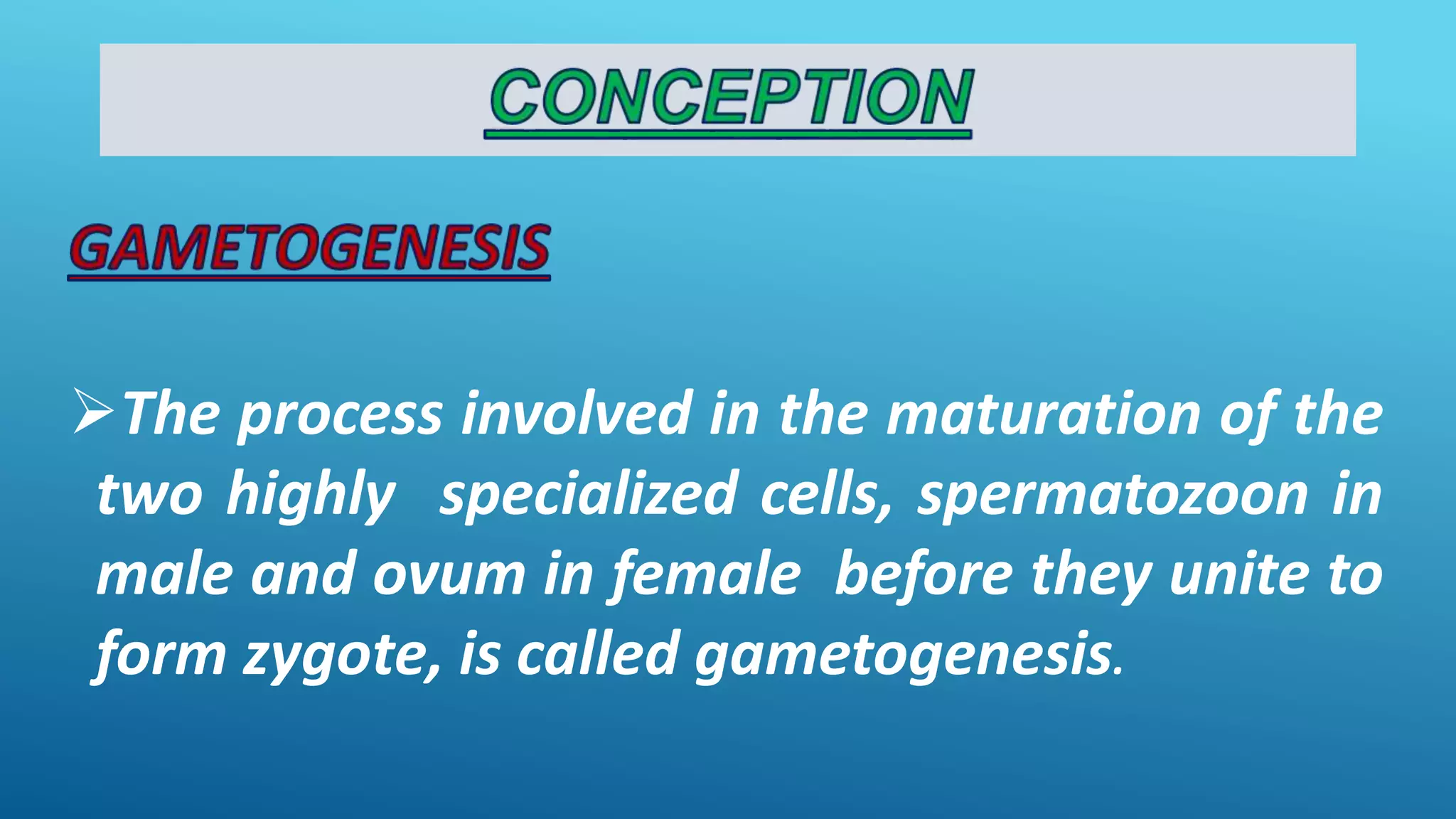 CONCEPTION

GAMETOGENESIS

➢The process involved in the maturation of the two highly specialized cells, spermatozoon in male and ovum in female before they unite to form zygote, is called gametogenesis.